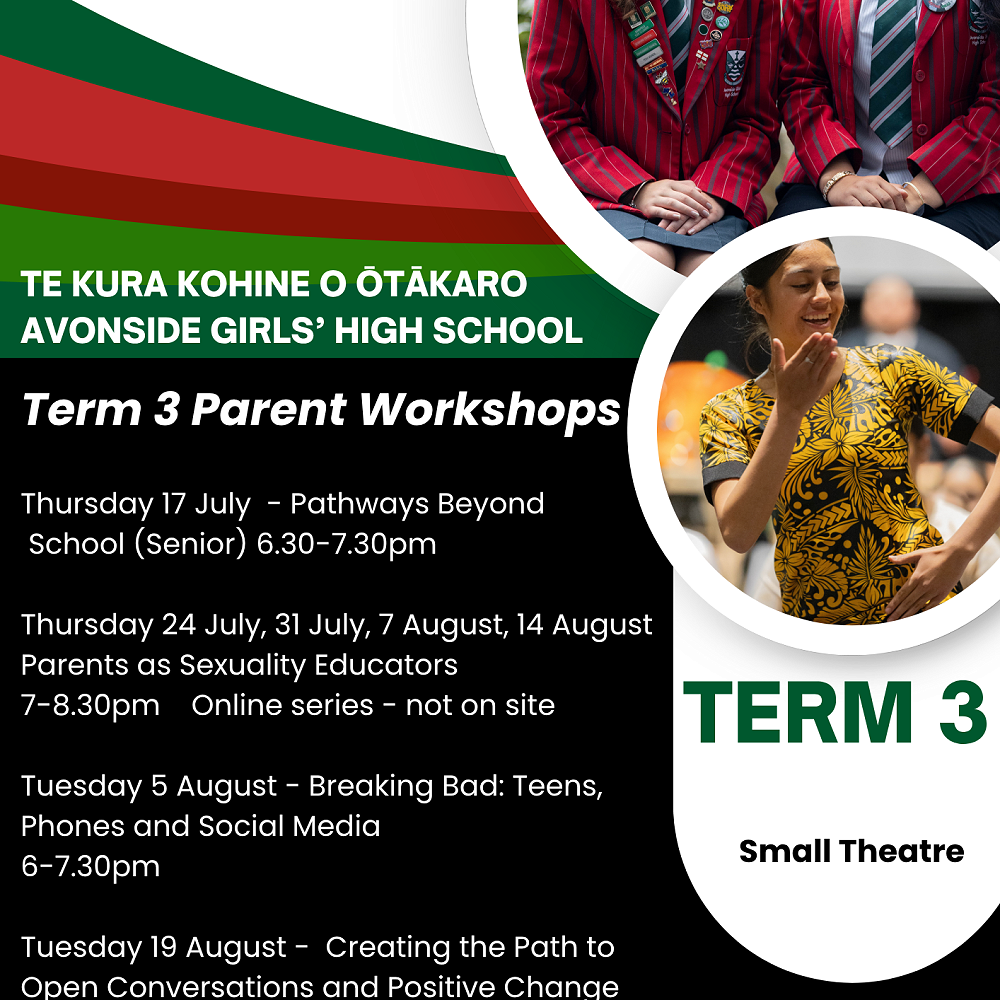 TE KURA KOHINE O ŌTĀKARO
AVONSIDE GIRLS' HIGH SCHOOL

Term 3 Parent Workshops

Thursday 17 July - Pathways Beyond School (Senior) 6.30-7.30pm

Thursday 24 July, 31 July, 7 August, 14 August
Parents as Sexuality Educators
7-8.30pm Online series - not on site

Tuesday 5 August - Breaking Bad: Teens, Phones and Social Media
6-7.30pm

Tuesday 19 August - Creating the Path to Open Conversations and Positive Change

TERM 3

Small Theatre